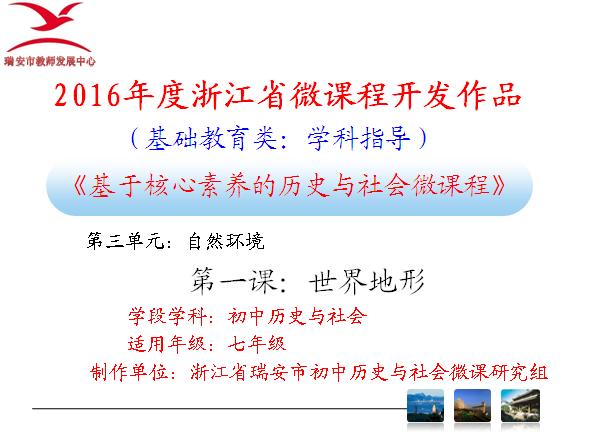 瑞安市教师发展中心

2016年度浙江省微课程开发作品

（基础教育类：学科指导）

《基于核心素养的历史与社会微课程》

第三单元：自然环境

第一课：世界地形

学段学科：初中历史与社会

适用年级：七年级

制作单位：浙江省瑞安市初中历史与社会微课研究组